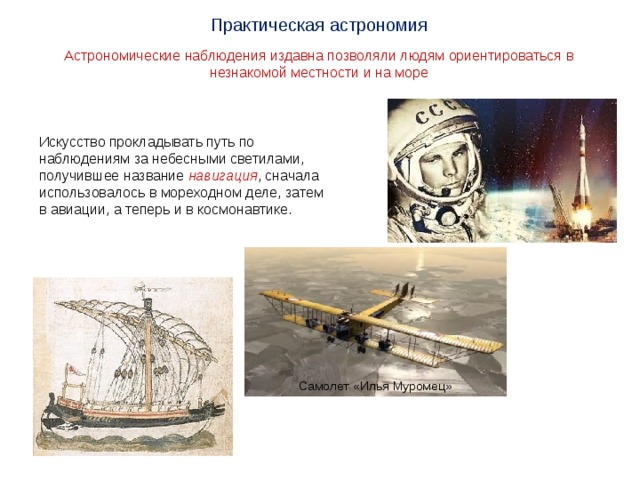 Практическая астрономия

Астрономические наблюдения издавна позволяли людям ориентироваться в незнакомой местности и на море

Искусство прокладывать путь по наблюдениям за небесными светилами, получившее название навигация, сначала использовалось в мореходном деле, затем в авиации, а теперь и в космонавтике.

СССР

Самолет «Илья Муромец»